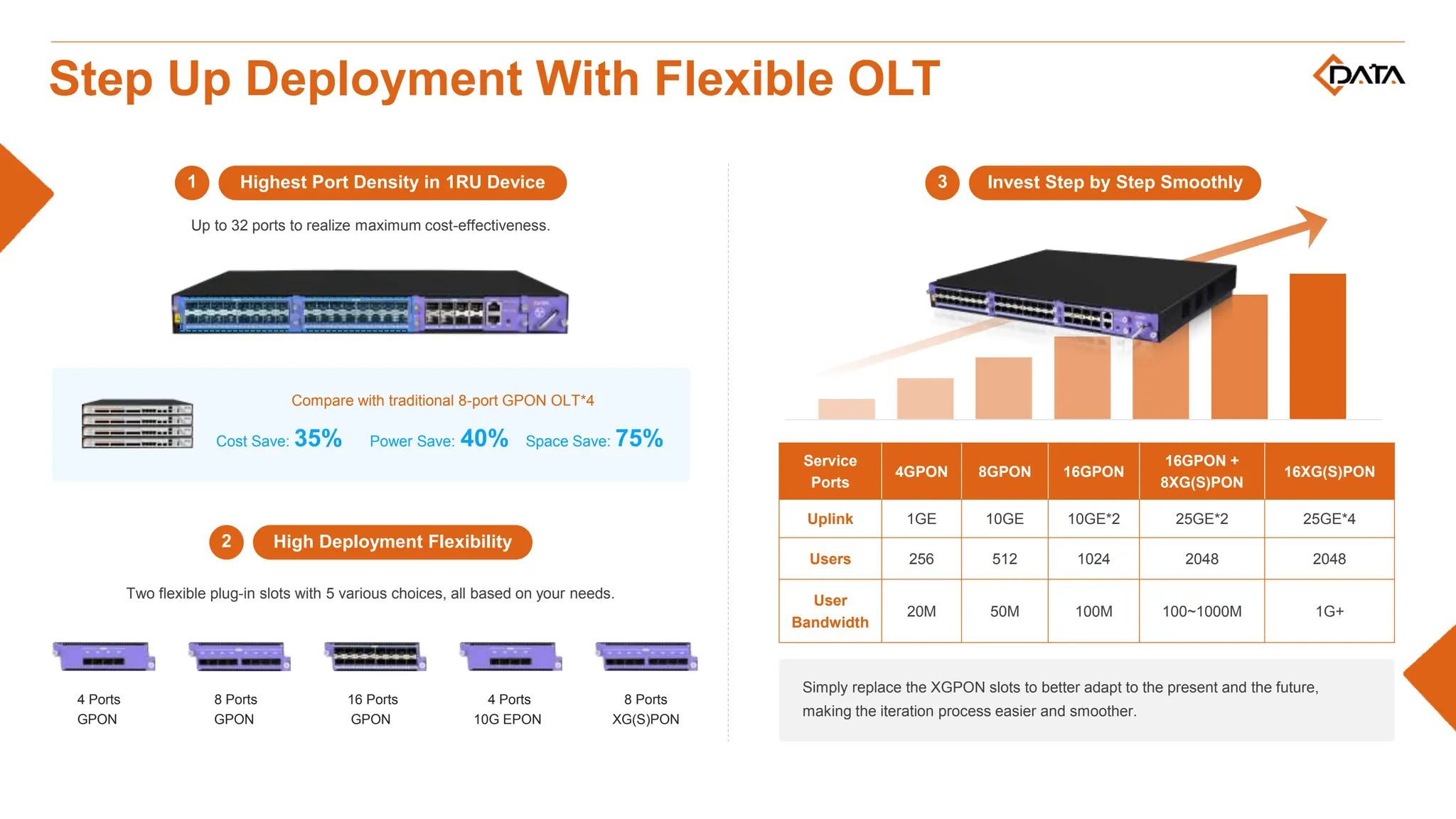 Step Up Deployment With Flexible OLT

DATA

1 Highest Port Density in 1RU Device

Up to 32 ports to realize maximum cost-effectiveness.

Compare with traditional 8-port GPON OLT*4

Cost Save: 35% Power Save: 40% Space Save: 75%

2 High Deployment Flexibility

Two flexible plug-in slots with 5 various choices, all based on your needs.

4 Ports GPON

8 Ports GPON

16 Ports GPON

4 Ports 10G EPON

8 Ports XG(S)PON

3 Invest Step by Step Smoothly

| Service Ports | 4GPON | 8GPON | 16GPON | 16GPON + 8XG(S)PON | 16XG(S)PON |
|---|---|---|---|---|---|
| Uplink | 1GE | 10GE | 10GE*2 | 25GE*2 | 25GE*4 |
| Users | 256 | 512 | 1024 | 2048 | 2048 |
| User Bandwidth | 20M | 50M | 100M | 100~1000M | 1G+ |

Simply replace the XGPON slots to better adapt to the present and the future, making the iteration process easier and smoother.